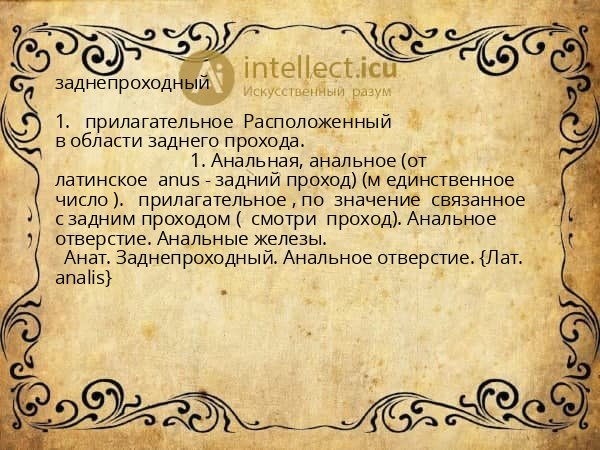 intellect.icu
Искусственный разум

заднепроходный

1. прилагательное Расположенный в области заднего прохода.

1. Анальная, анальное (от латинское anus - задний проход) (м единственное число ). прилагательное , по значение связанное с задним проходом ( смотри проход). Анальное отверстие. Анальные железы.

Анат. Заднепроходный. Анальное отверстие. {Лат. analis}